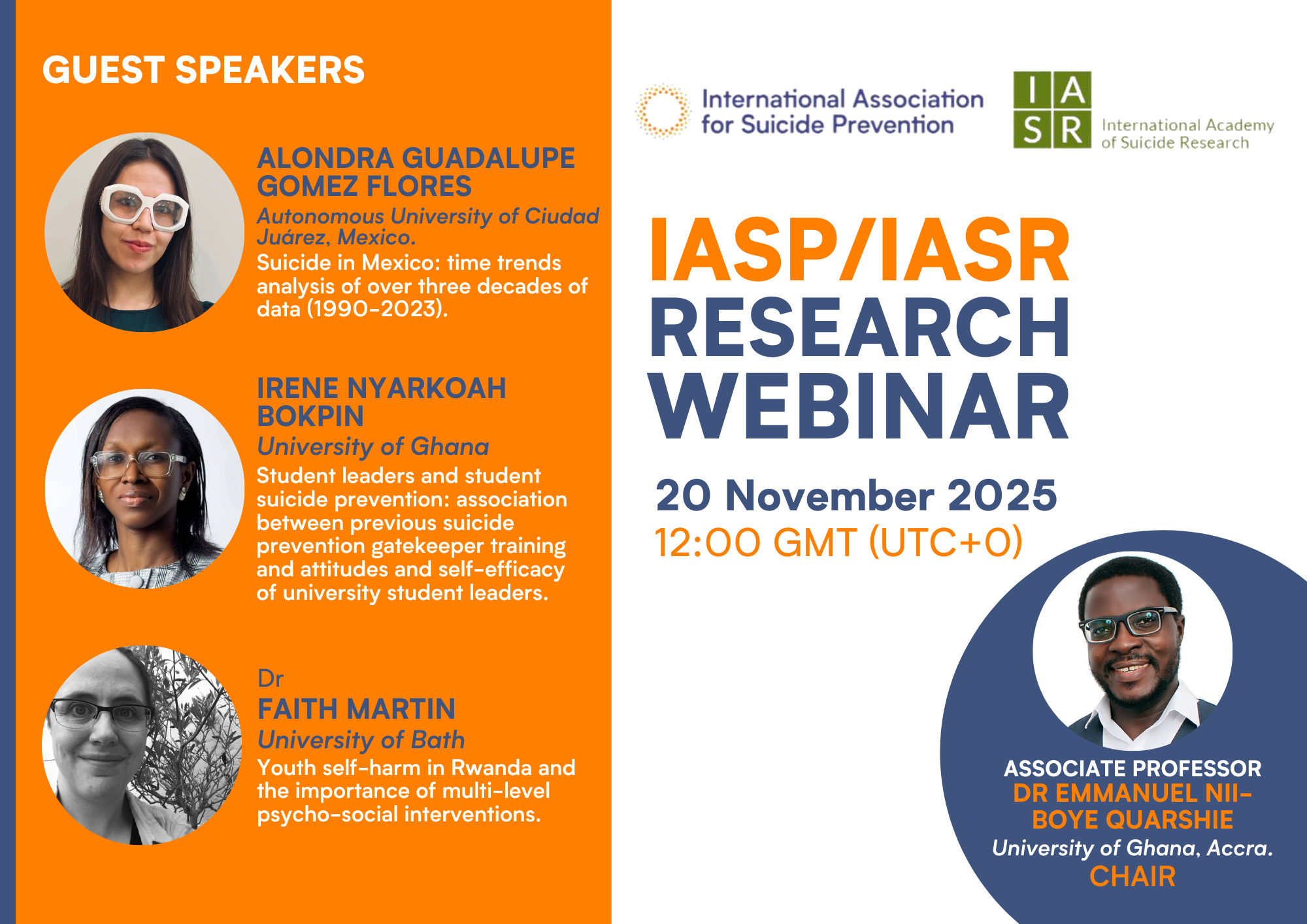 GUEST SPEAKERS

ALONDRA GUADALUPE GOMEZ FLORES
Autonomous University of Ciudad Juárez, Mexico.
Suicide in Mexico: time trends analysis of over three decades of data (1990-2023).

IRENE NYARKOAH BOKPIN
University of Ghana
Student leaders and student suicide prevention: association between previous suicide prevention gatekeeper training and attitudes and self-efficacy of university student leaders.

Dr
FAITH MARTIN
University of Bath
Youth self-harm in Rwanda and the importance of multi-level psycho-social interventions.

International Association for Suicide Prevention

I A
S R
International Academy of Suicide Research

IASP/IASR
RESEARCH
WEBINAR

20 November 2025
12:00 GMT (UTC+0)

ASSOCIATE PROFESSOR
DR EMMANUEL NII-BOYE QUARSHIE
University of Ghana, Accra.
CHAIR